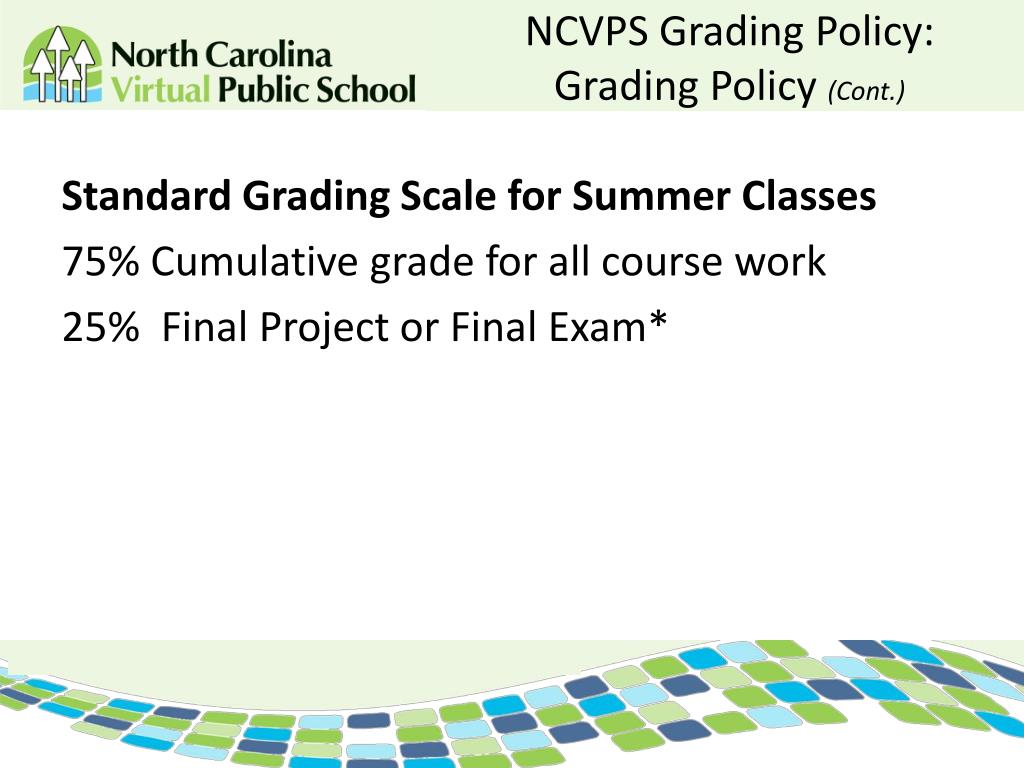 North Carolina Virtual Public School

NCVPS Grading Policy:
Grading Policy (Cont.)

Standard Grading Scale for Summer Classes

75% Cumulative grade for all course work

25% Final Project or Final Exam*